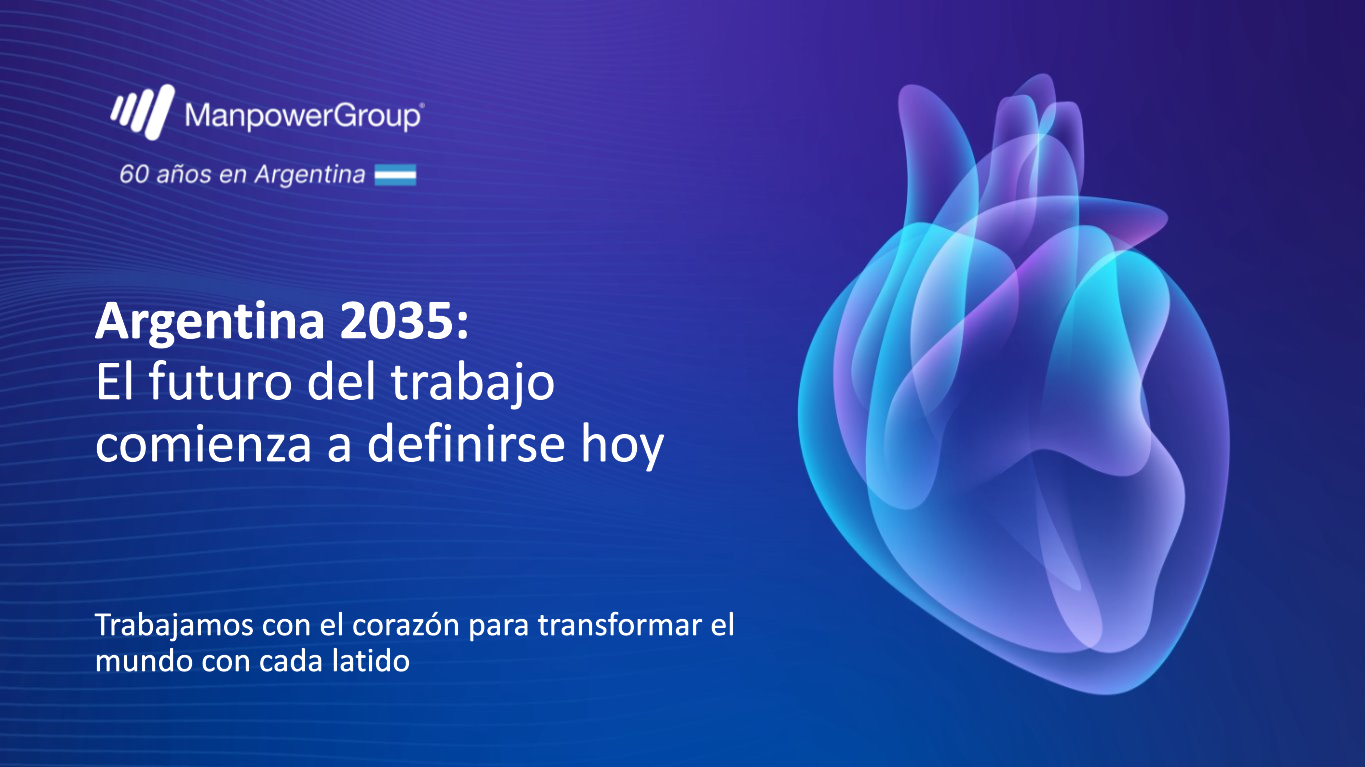 ManpowerGroup®

60 años en Argentina

Argentina 2035:
El futuro del trabajo comienza a definirse hoy

Trabajamos con el corazón para transformar el mundo con cada latido